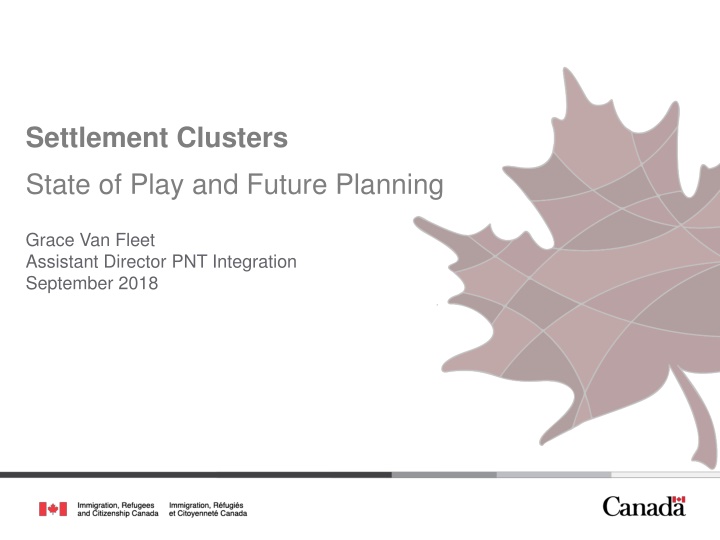 Settlement Clusters

State of Play and Future Planning

Grace Van Fleet
Assistant Director PNT Integration
September 2018

Immigration, Refugees and Citizenship Canada
Immigration, Réfugiés et Citoyenneté Canada

Canada